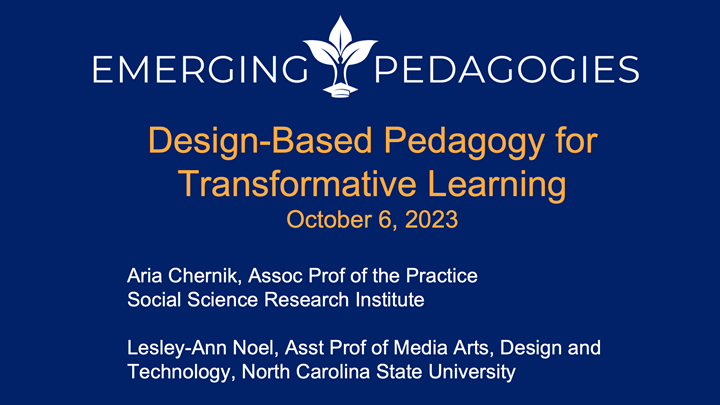 EMERGING PEDAGOGIES

Design-Based Pedagogy for Transformative Learning
October 6, 2023

Aria Chernik, Assoc Prof of the Practice
Social Science Research Institute

Lesley-Ann Noel, Asst Prof of Media Arts, Design and Technology, North Carolina State University